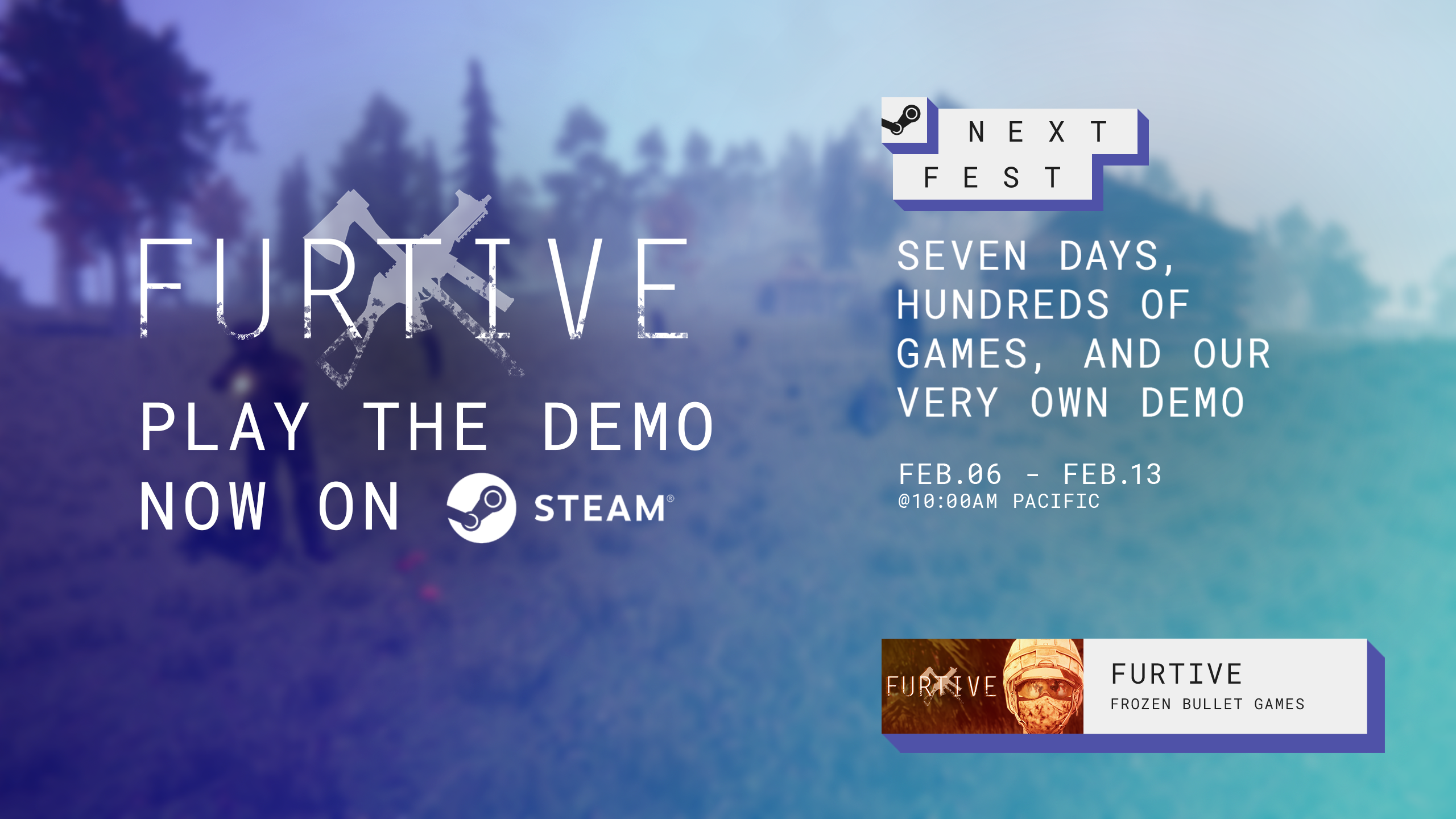 FURTIVE

PLAY THE DEMO NOW ON STEAM®

NEXT FEST

SEVEN DAYS, HUNDREDS OF GAMES, AND OUR VERY OWN DEMO

FEB.06 - FEB.13
@10:00AM PACIFIC

FURTIVE

FURTIVE
FROZEN BULLET GAMES